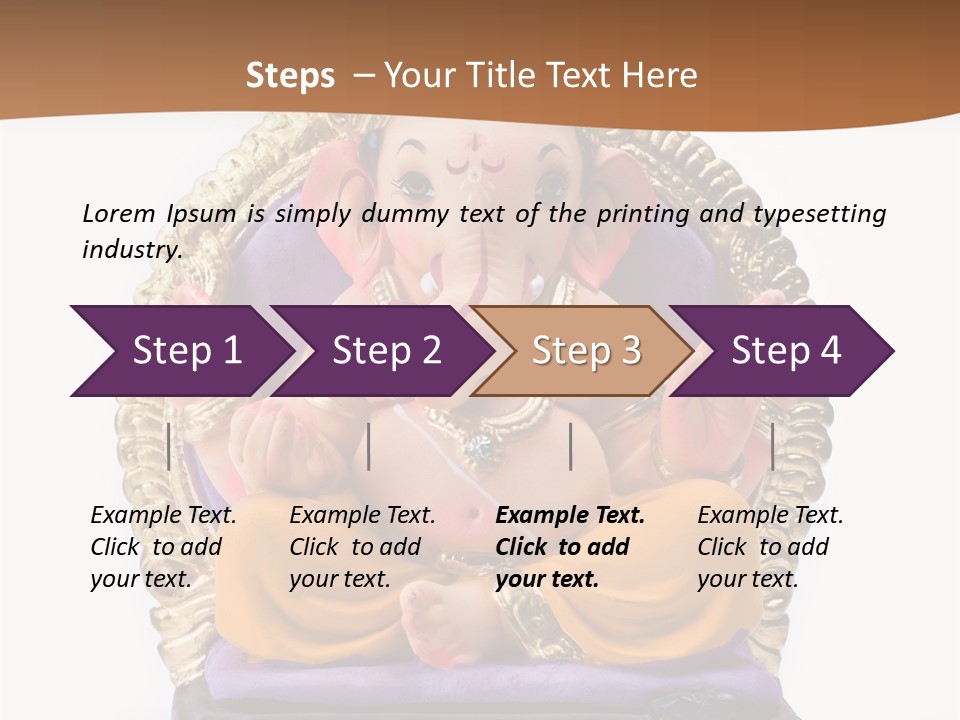 Steps – Your Title Text Here

Lorem Ipsum is simply dummy text of the printing and typesetting industry.

Step 1

Step 2

Step 3

Step 4

Example Text. Click to add your text.

Example Text. Click to add your text.

Example Text. Click to add your text.

Example Text. Click to add your text.